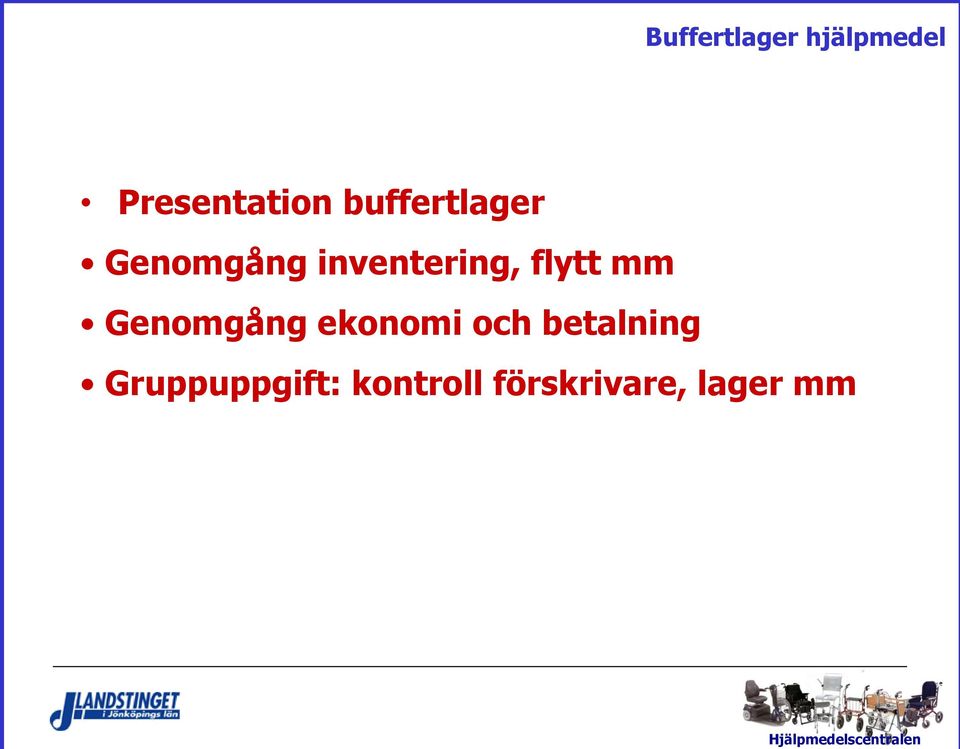 Buffertlager hjälpmedel

• Presentation buffertlager
• Genomgång inventering, flytt mm
• Genomgång ekonomi och betalning
• Gruppuppgift: kontroll förskrivare, lager mm

LANDSTINGET i Jönköpings län

Hjälpmedelscentralen